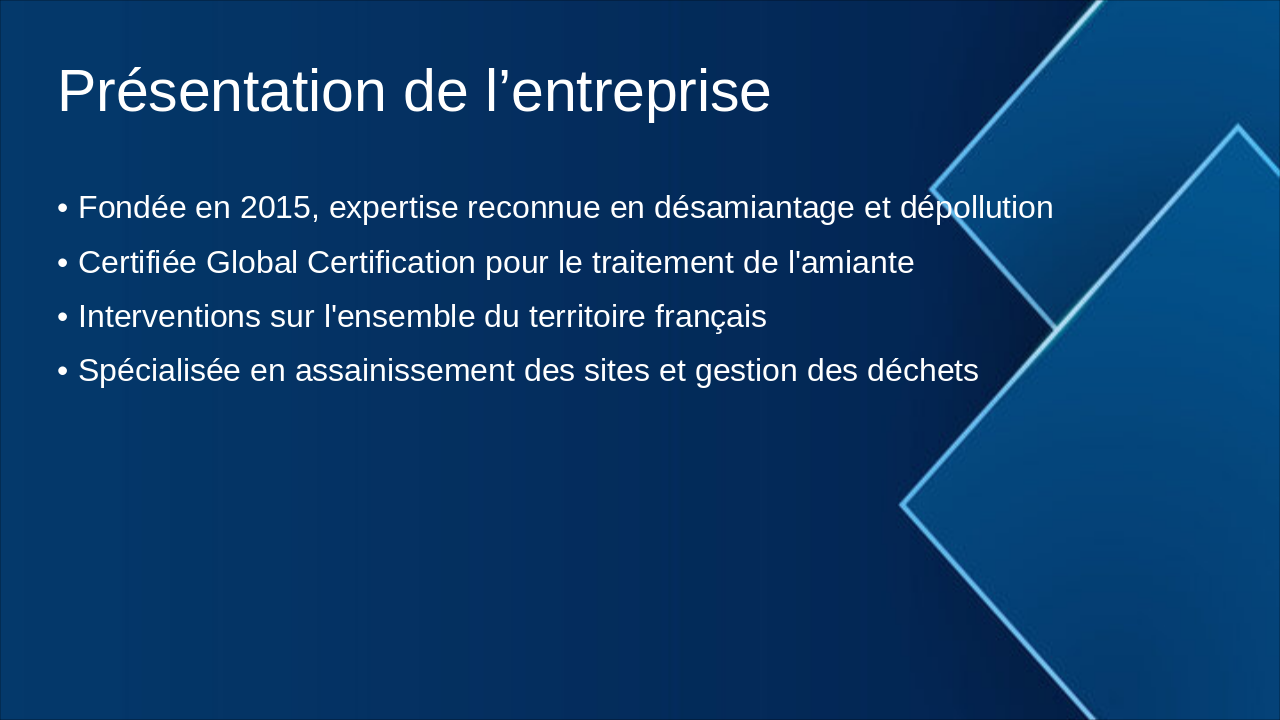 Présentation de l’entreprise

• Fondée en 2015, expertise reconnue en désamiantage et dépollution
• Certifiée Global Certification pour le traitement de l'amiante
• Interventions sur l'ensemble du territoire français
• Spécialisée en assainissement des sites et gestion des déchets